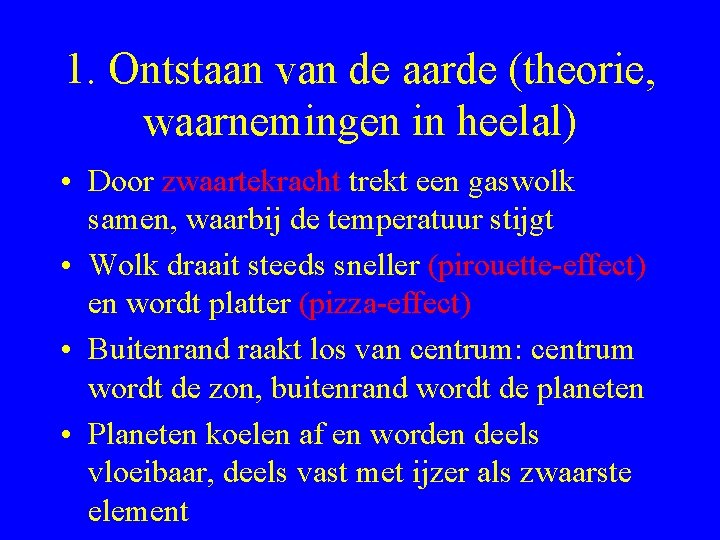 1. Ontstaan van de aarde (theorie, waarnemingen in heelal)

• Door zwaartekracht trekt een gaswolk samen, waarbij de temperatuur stijgt

• Wolk draait steeds sneller (pirouette-effect) en wordt platter (pizza-effect)

• Buitenrand raakt los van centrum: centrum wordt de zon, buitenrand wordt de planeten

• Planeten koelen af en worden deels vloeibaar, deels vast met ijzer als zwaarste element